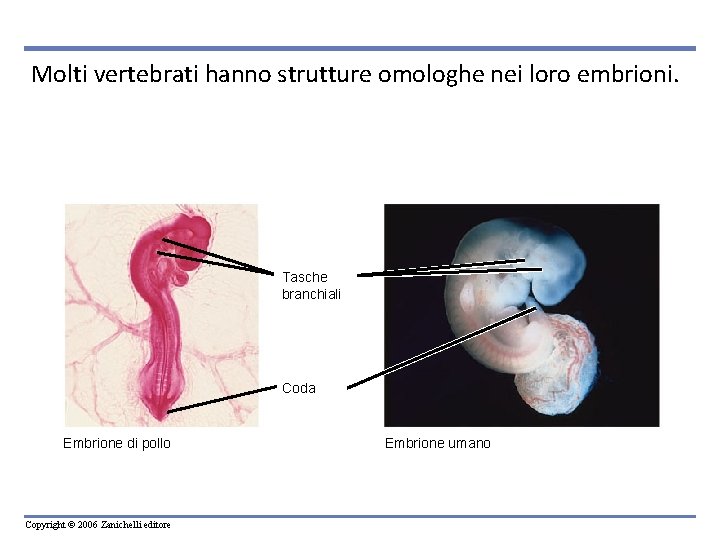 Molti vertebrati hanno strutture omologhe nei loro embrioni.

Tasche branchiali

Coda

Embrione di pollo

Embrione umano

Copyright © 2006 Zanichelli editore